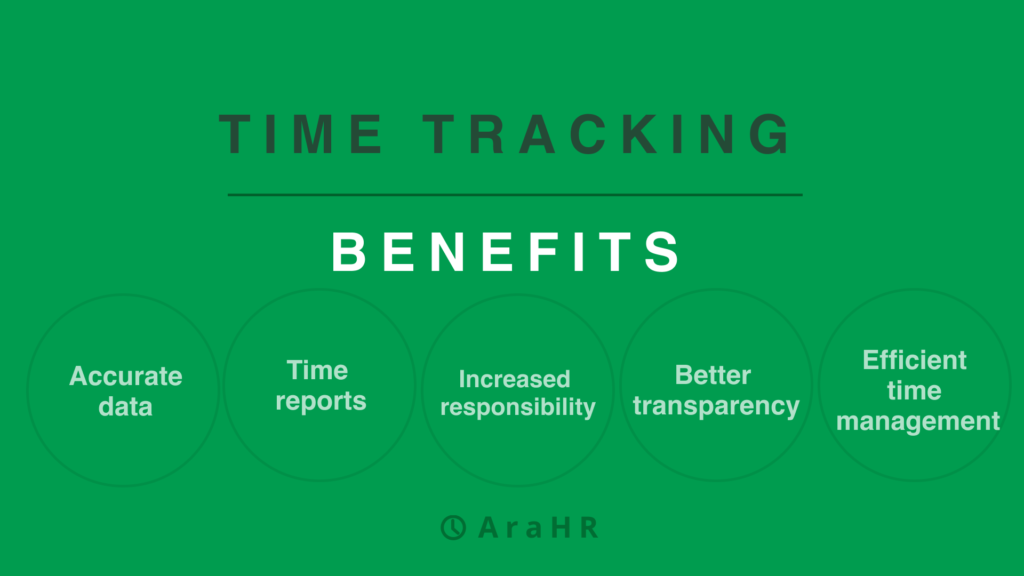 TIME TRACKING

BENEFITS

Accurate data

Time reports

Increased responsibility

Better transparency

Efficient time management

AraHR